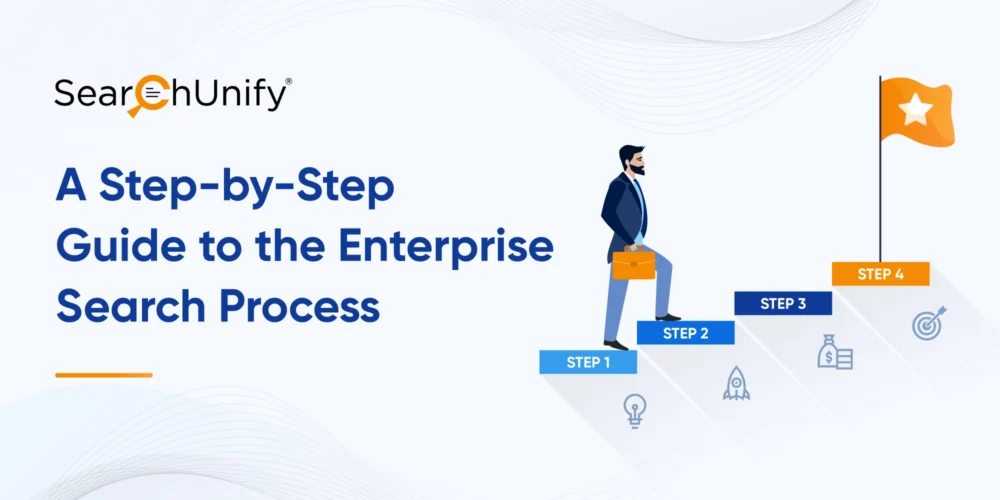 SearchUnify®

A Step-by-Step Guide to the Enterprise Search Process

STEP 1
STEP 2
STEP 3
STEP 4